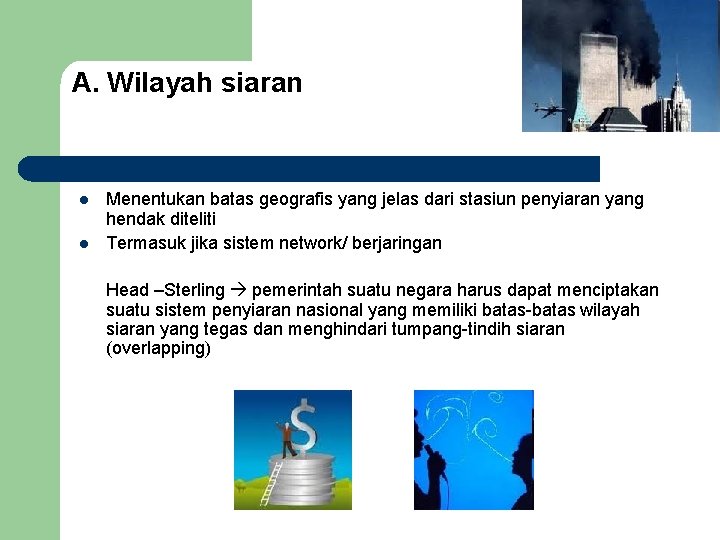 A. Wilayah siaran

- Menentukan batas geografis yang jelas dari stasiun penyiaran yang hendak diteliti
- Termasuk jika sistem network/ berjaringan

Head –Sterling → pemerintah suatu negara harus dapat menciptakan suatu sistem penyiaran nasional yang memiliki batas-batas wilayah siaran yang tegas dan menghindari tumpang-tindih siaran (overlapping)